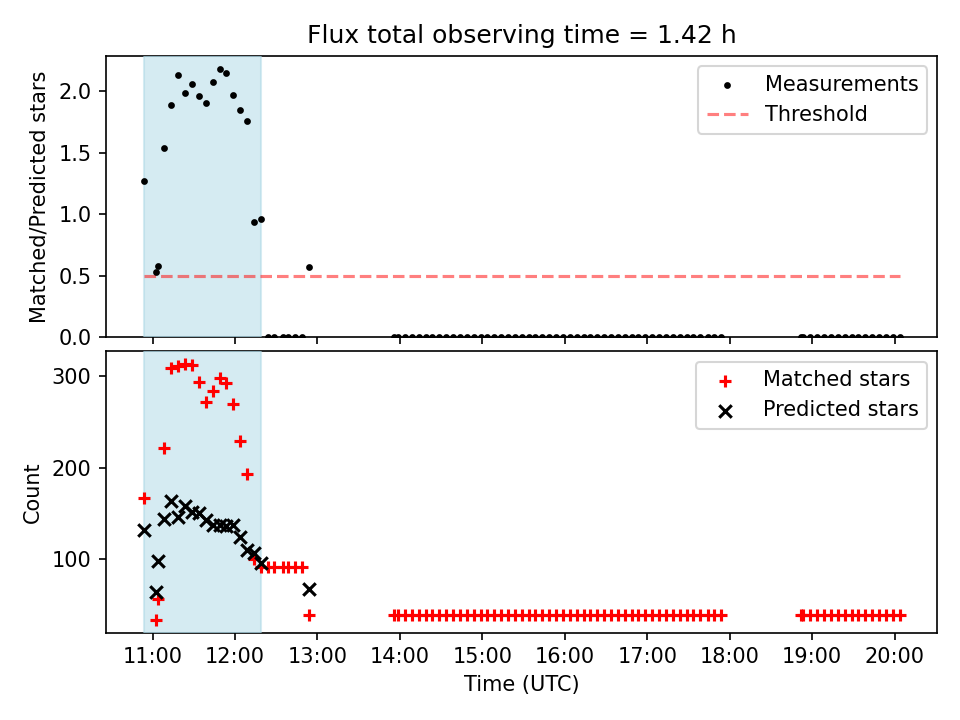 Flux total observing time = 1.42 h

Matched/Predicted stars

2.0
1.5
1.0
0.5
0.0

Measurements
Threshold

Count

300
200
100

Matched stars
Predicted stars

11:00
12:00
13:00
14:00
15:00
16:00
17:00
18:00
19:00
20:00

Time (UTC)